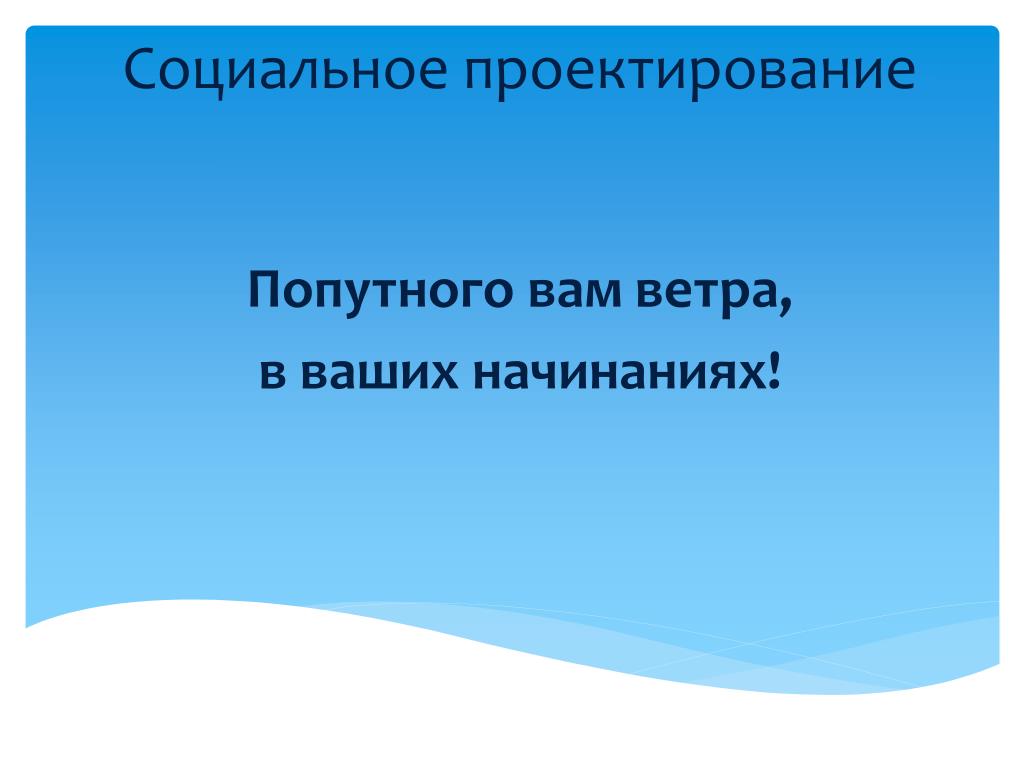 Социальное проектирование

Попутного вам ветра,

в ваших начинаниях!